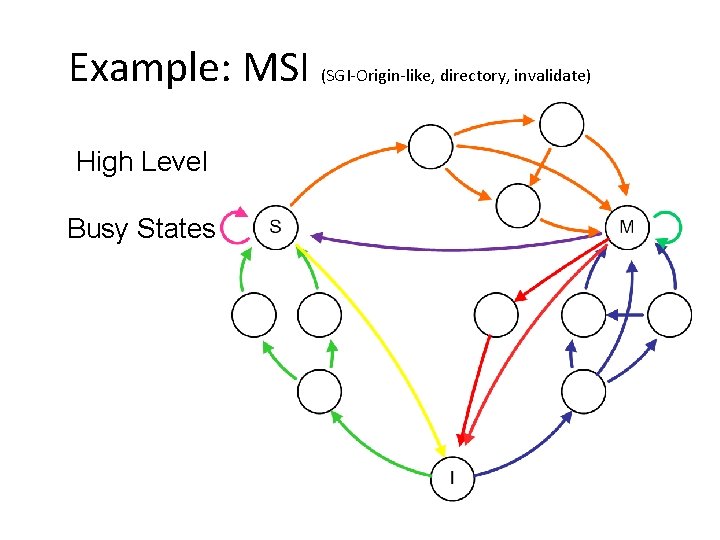 Example: MSI (SGI-Origin-like, directory, invalidate)

High Level

Busy States

S

M

I